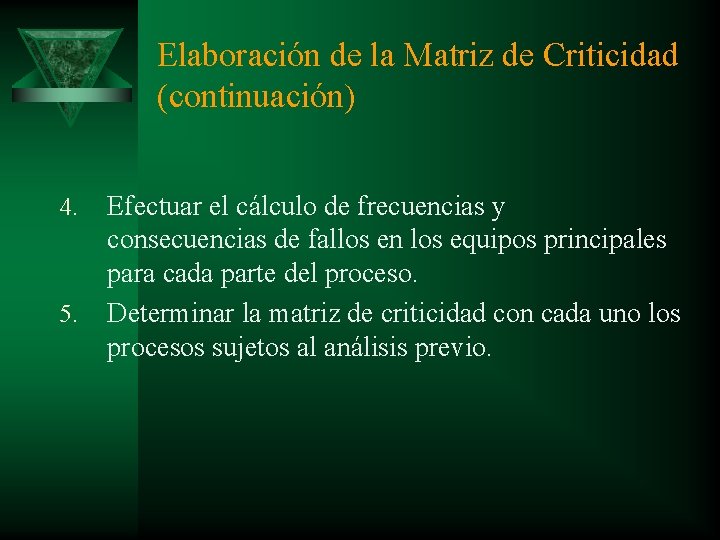 Elaboración de la Matriz de Criticidad (continuación)

4. Efectuar el cálculo de frecuencias y consecuencias de fallos en los equipos principales para cada parte del proceso.

5. Determinar la matriz de criticidad con cada uno los procesos sujetos al análisis previo.